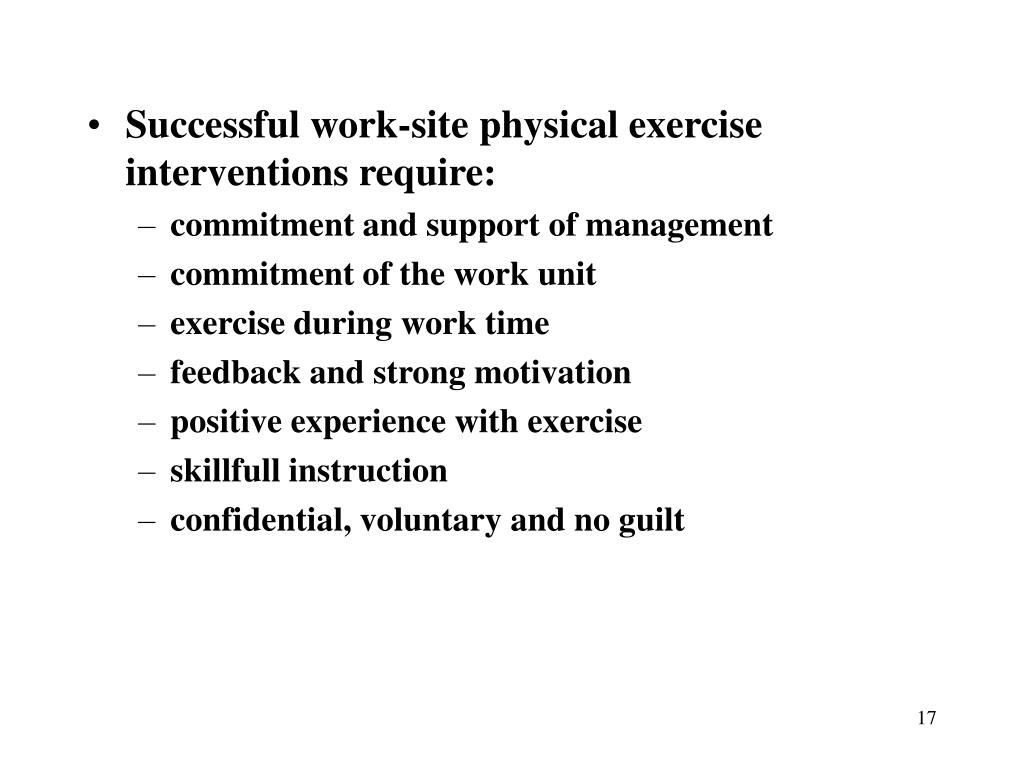 • Successful work-site physical exercise interventions require:
– commitment and support of management
– commitment of the work unit
– exercise during work time
– feedback and strong motivation
– positive experience with exercise
– skillfull instruction
– confidential, voluntary and no guilt

17